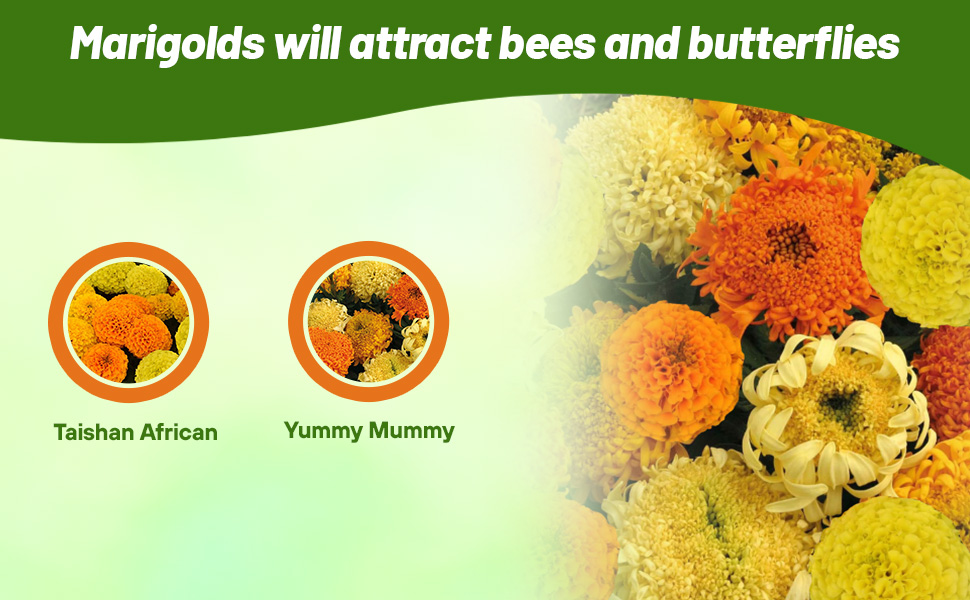 Marigolds will attract bees and butterflies

Taishan African

Yummy Mummy